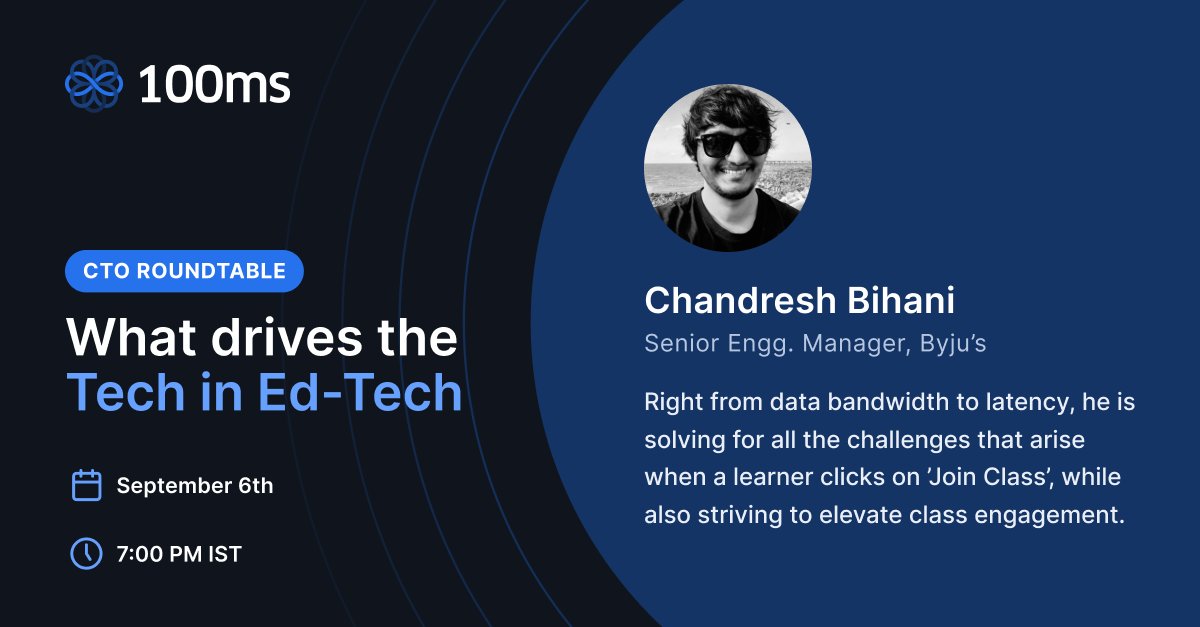 100ms

CTO ROUNDTABLE

What drives the Tech in Ed-Tech

September 6th

7:00 PM IST

Chandresh Bihani

Senior Engg. Manager, Byju’s

Right from data bandwidth to latency, he is solving for all the challenges that arise when a learner clicks on ‘Join Class’, while also striving to elevate class engagement.